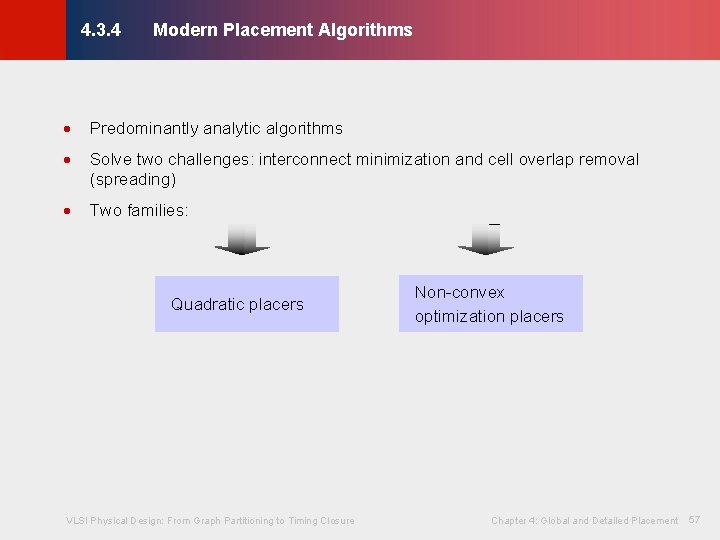 4.3.4 Modern Placement Algorithms

- Predominantly analytic algorithms
- Solve two challenges: interconnect minimization and cell overlap removal (spreading)
- Two families:

Quadratic placers

Non-convex optimization placers

VLSI Physical Design: From Graph Partitioning to Timing Closure

Chapter 4: Global and Detailed Placement 57